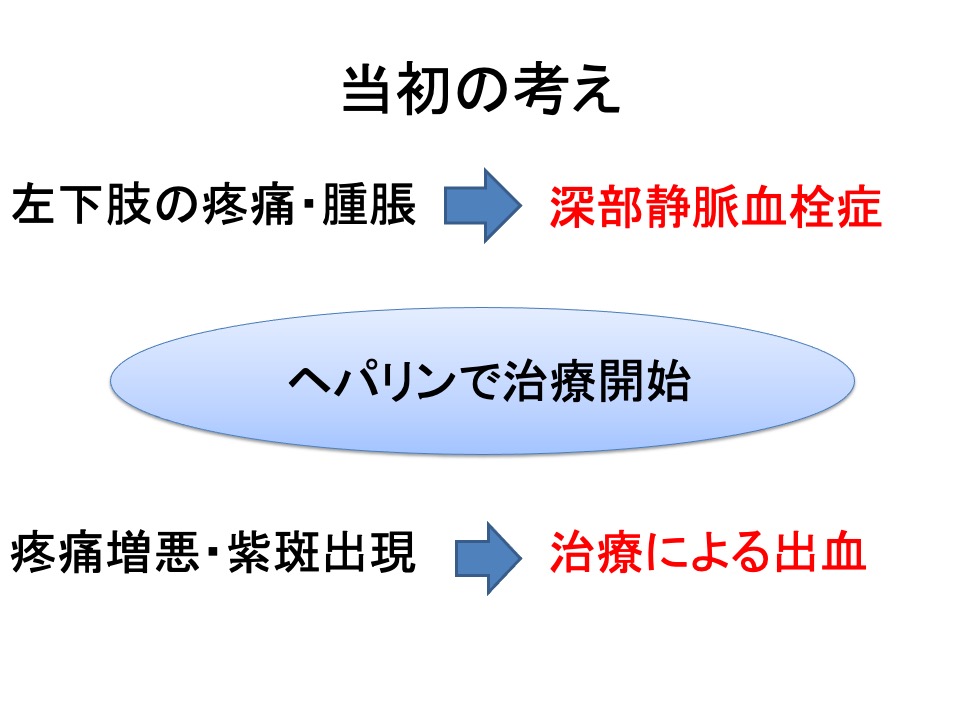 当初の考え

左下肢の疼痛・腫脹

深部静脈血栓症

ヘパリンで治療開始

疼痛増悪・紫斑出現

治療による出血